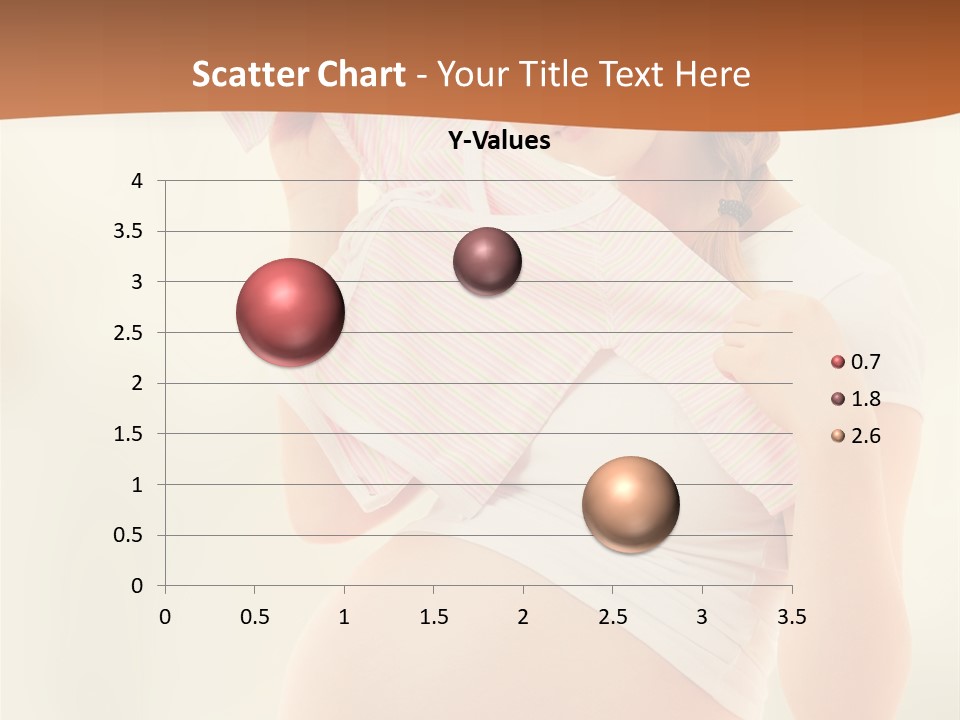 Scatter Chart - Your Title Text Here

Y-Values

4
3.5
3
2.5
2
1.5
1
0.5
0

0 0.5 1 1.5 2 2.5 3 3.5

0.7
1.8
2.6